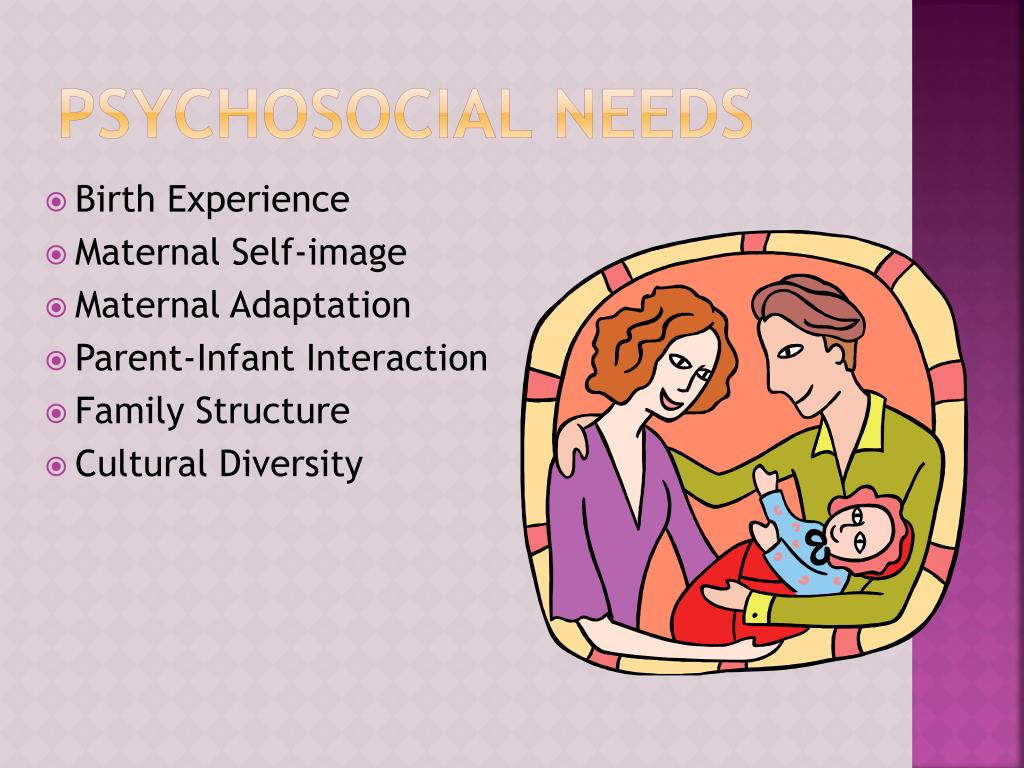 PSYCHOSOCIAL NEEDS

Birth Experience
Maternal Self-image
Maternal Adaptation
Parent-Infant Interaction
Family Structure
Cultural Diversity